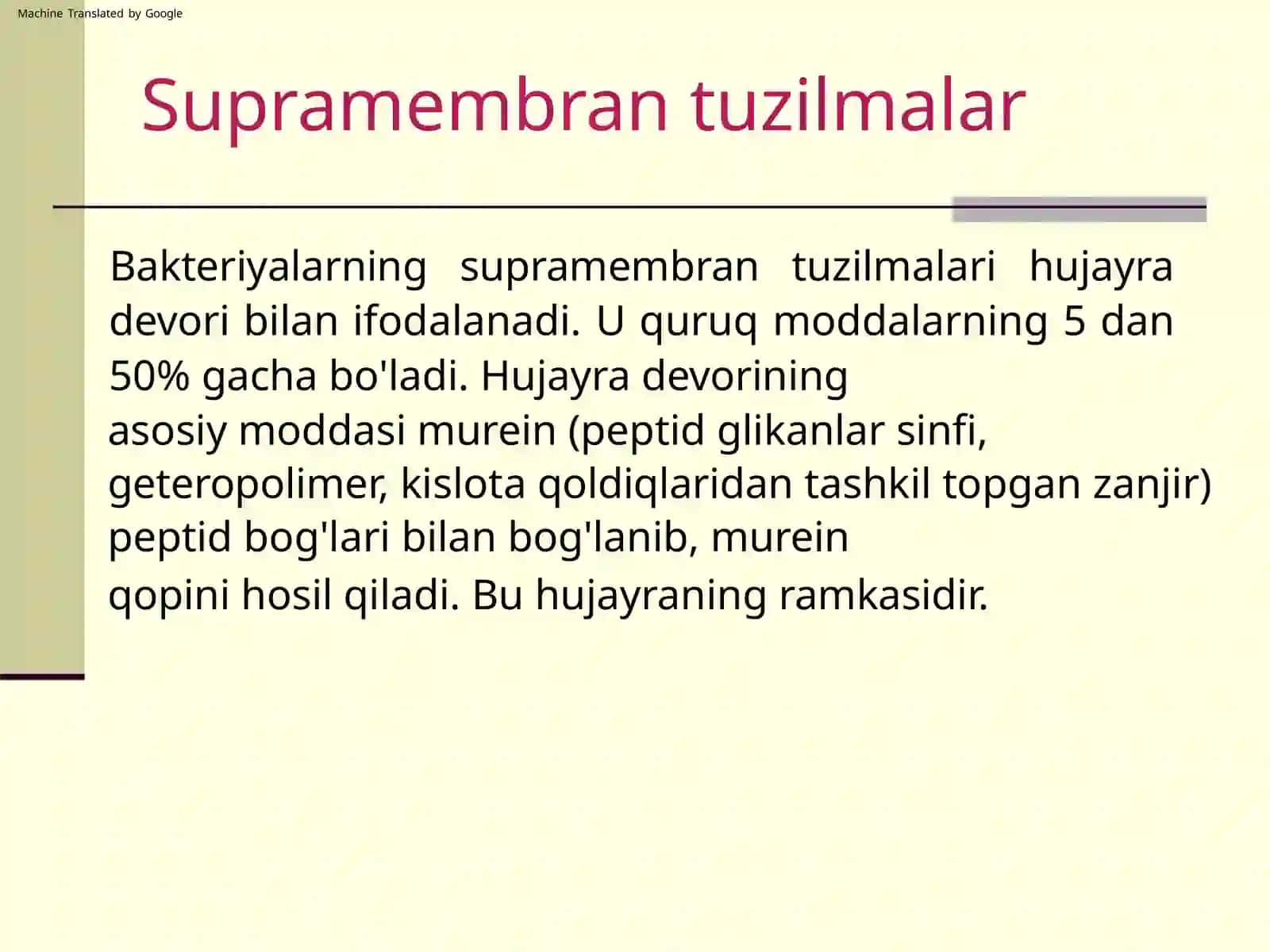 Machine Translated by Google

Supramembran tuzilmalar

Bakteriyalarning supramembran tuzilmalari hujayra devori bilan ifodalanadi. U quruq moddalarning 5 dan 50% gacha bo'ladi. Hujayra devorining asosiy moddasi murein (peptid glikanlar sinfi, geteropolimer, kislota qoldiqlaridan tashkil topgan zanjir) peptid bog'lari bilan bog'lanib, murein qopini hosil qiladi. Bu hujayraning ramkasidir.